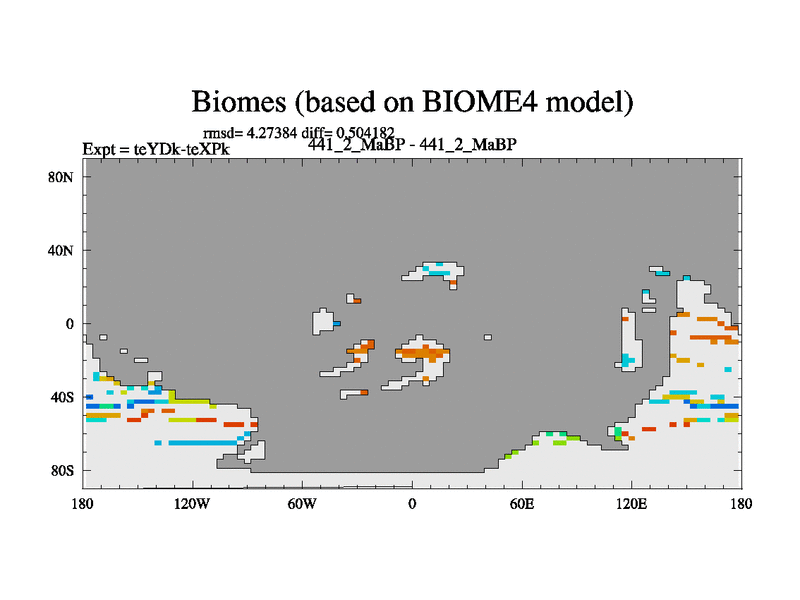 Biomes (based on BIOME4 model)

rmsd= 4.27384 diff= 0.504182

Expt = teYDk-teXPk

441_2_MaBP - 441_2_MaBP

80N

40N

0

40S

80S

180

120W

60W

0

60E

120E

180